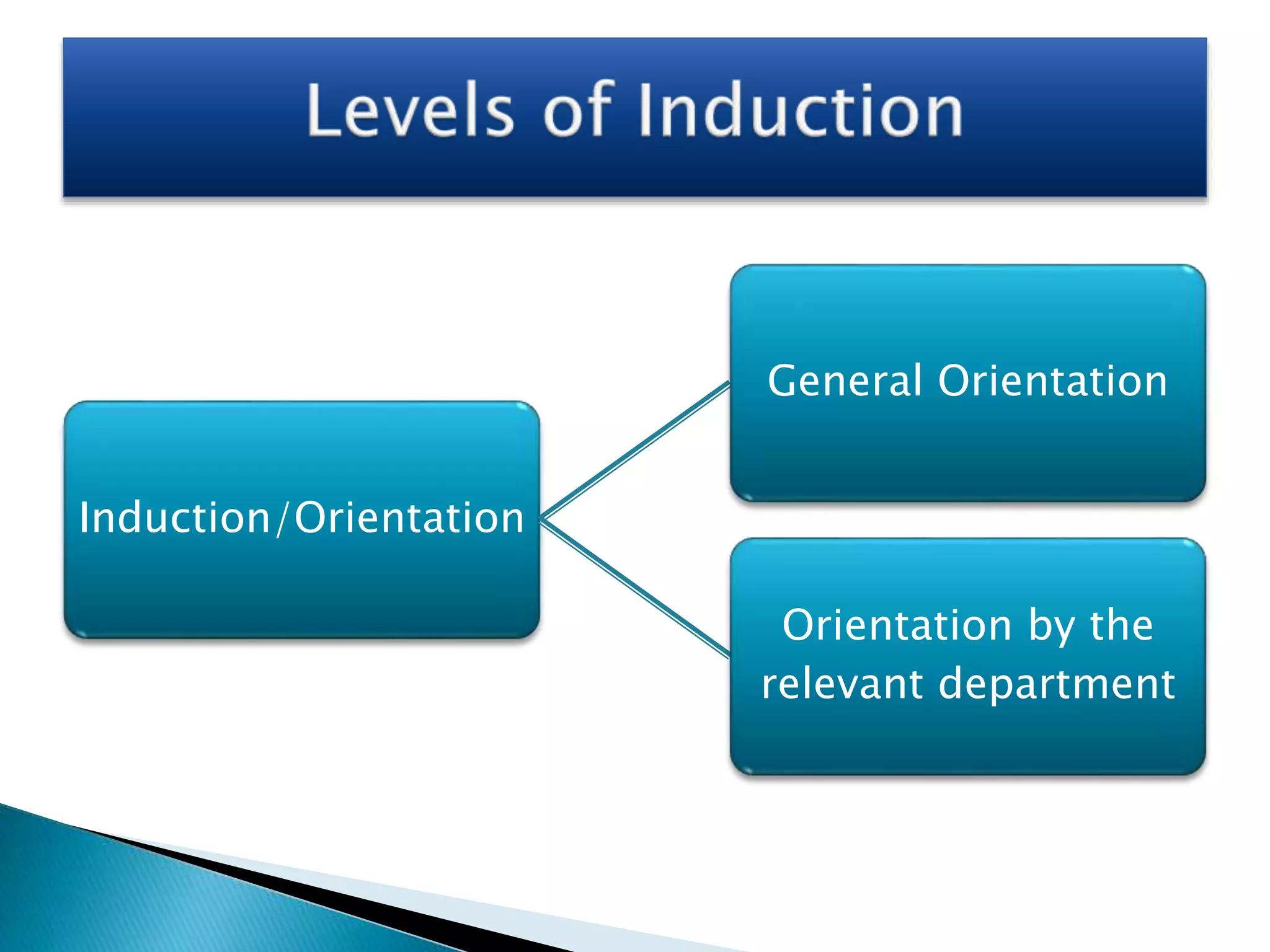 Levels of Induction

Induction/Orientation

General Orientation

Orientation by the relevant department